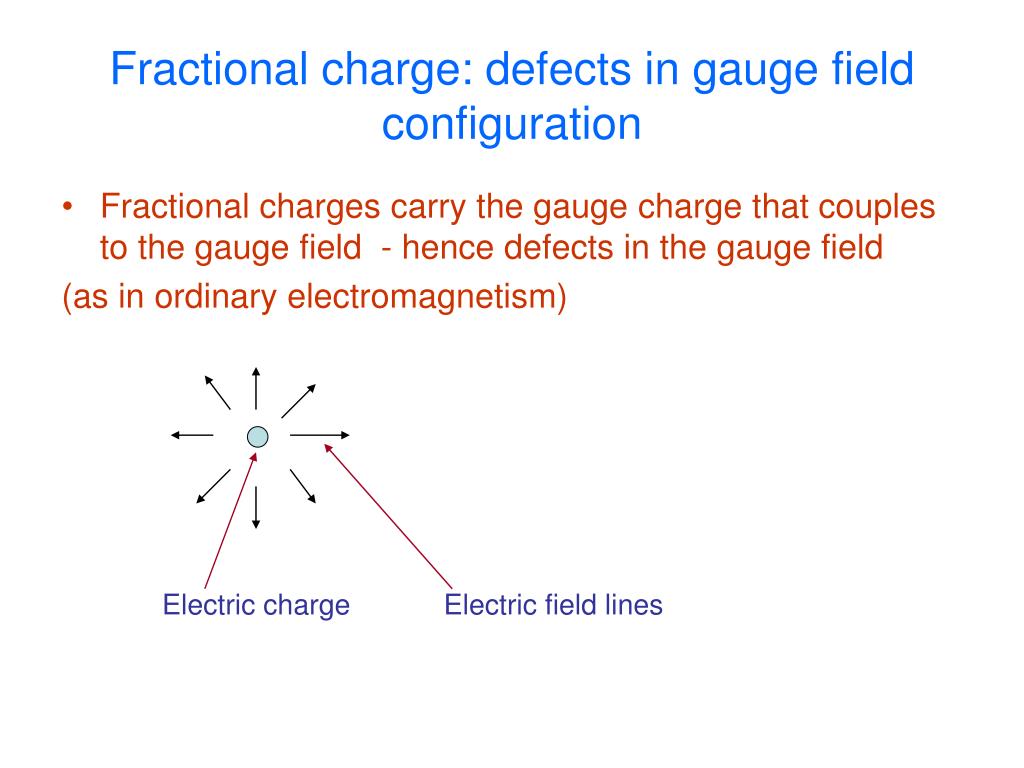 Fractional charge: defects in gauge field configuration

• Fractional charges carry the gauge charge that couples to the gauge field - hence defects in the gauge field

(as in ordinary electromagnetism)

Electric charge

Electric field lines